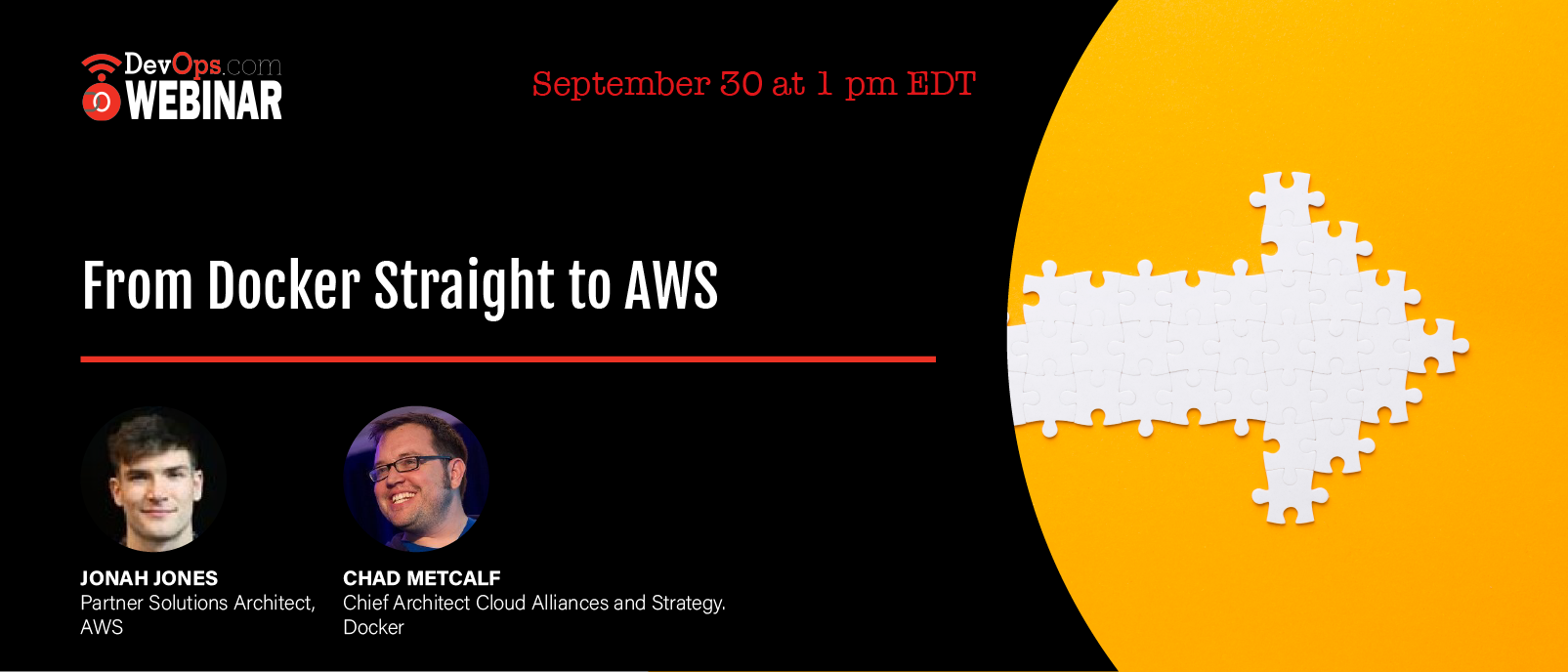 DevOps.com WEBINAR

September 30 at 1 pm EDT

From Docker Straight to AWS

JONAH JONES
Partner Solutions Architect, AWS

CHAD METCALF
Chief Architect Cloud Alliances and Strategy. Docker